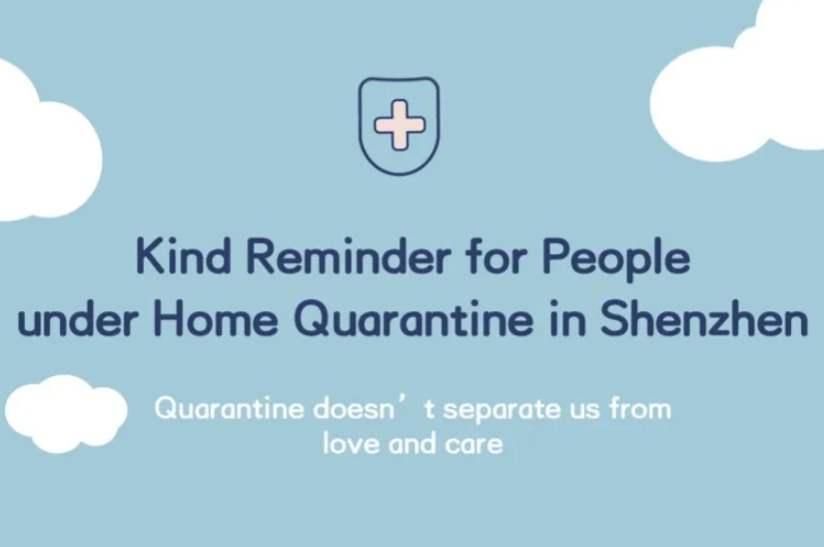 Kind Reminder for People under Home Quarantine in Shenzhen

Quarantine doesn’t separate us from love and care